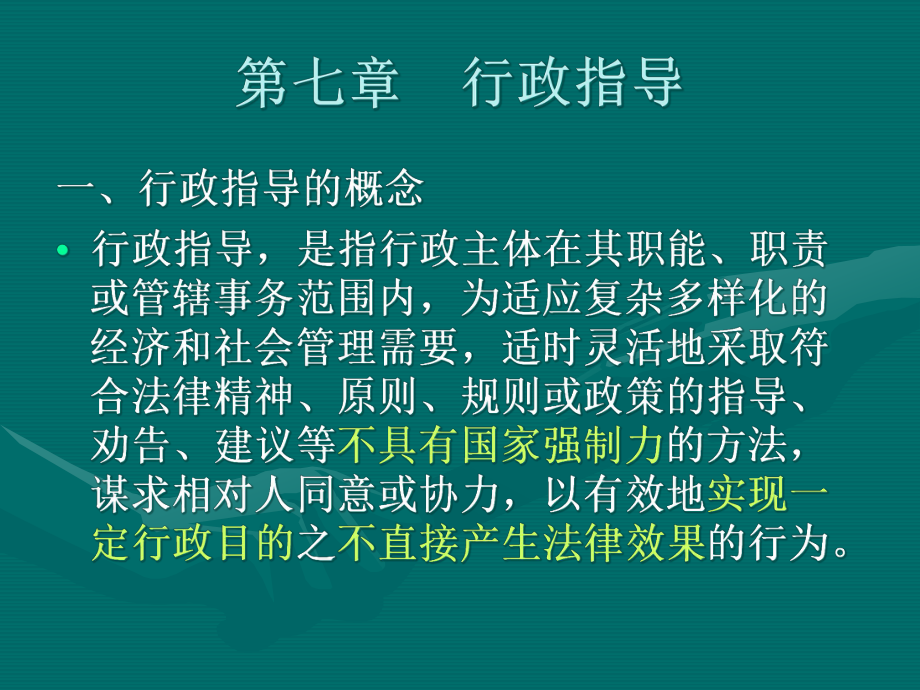 第七章　行政指导

一、行政指导的概念

• 行政指导，是指行政主体在其职能、职责或管辖事务范围内，为适应复杂多样化的经济和社会管理需要，适时灵活地采取符合法律精神、原则、规则或政策的指导、劝告、建议等不具有国家强制力的方法，谋求相对人同意或协力，以有效地实现一定行政目的之不直接产生法律效果的行为。